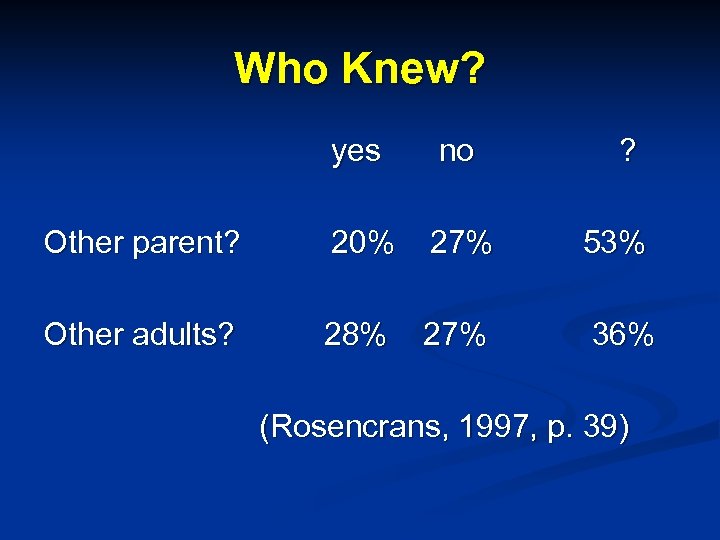 Who Knew?

| | yes | no | ? |
|---|---|---|---|
| Other parent? | 20% | 27% | 53% |
| Other adults? | 28% | 27% | 36% |

(Rosencrans, 1997, p. 39)